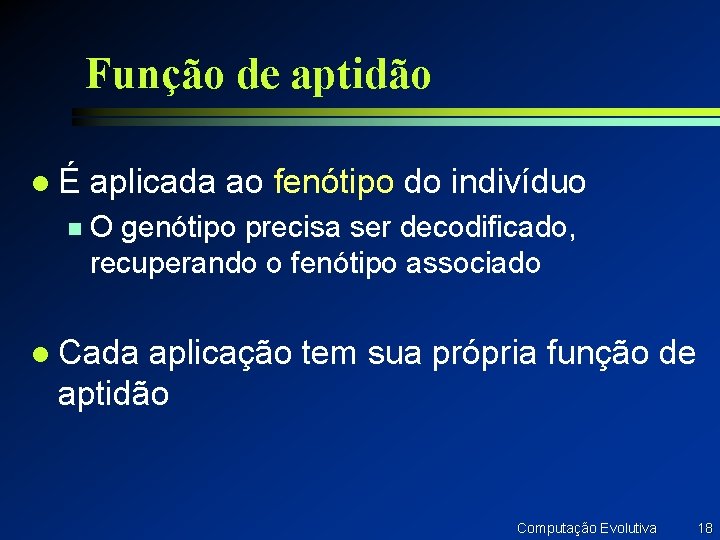 Função de aptidão

- É aplicada ao fenótipo do indivíduo
  - O genótipo precisa ser decodificado, recuperando o fenótipo associado

- Cada aplicação tem sua própria função de aptidão

Computação Evolutiva 18